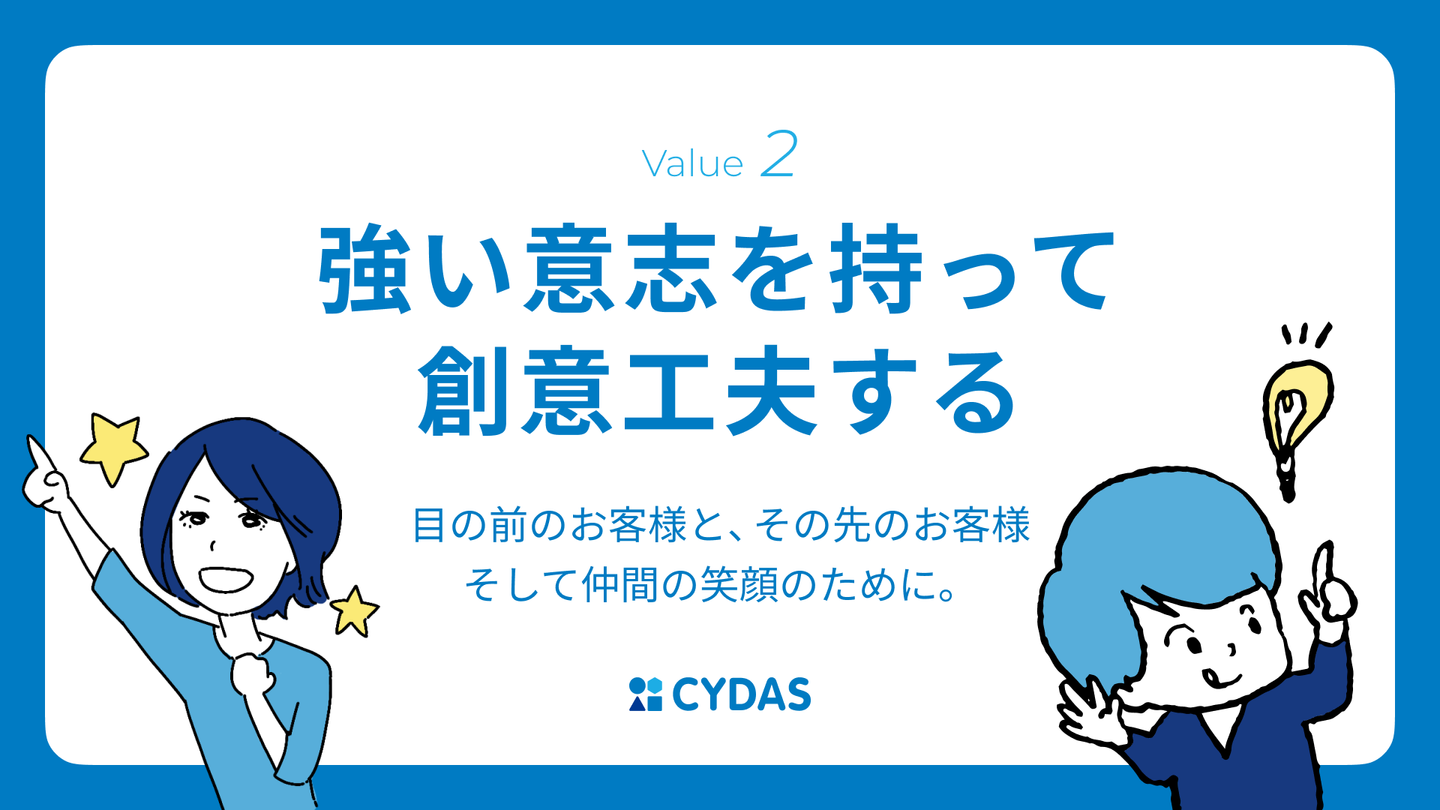 Value 2

強い意志を持って
創意工夫する

目の前のお客様と、その先のお客様
そして仲間の笑顔のために。

CYDAS